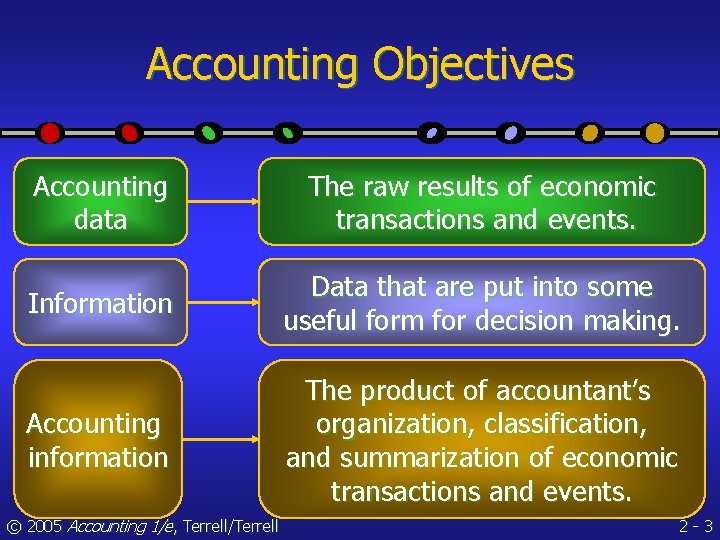 Accounting Objectives

Accounting data

The raw results of economic transactions and events.

Information

Data that are put into some useful form for decision making.

Accounting information

The product of accountant's organization, classification, and summarization of economic transactions and events.

© 2005 Accounting 1/e, Terrell/Terrell

2 - 3